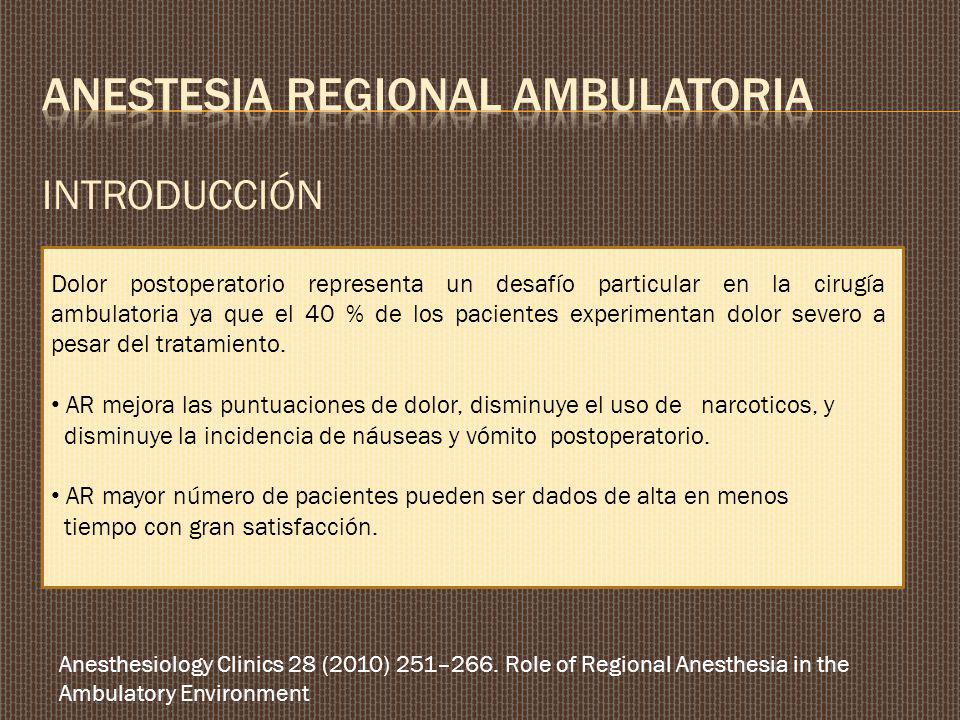 ANESTESIA REGIONAL AMBULATORIA

INTRODUCCIÓN

Dolor postoperatorio representa un desafío particular en la cirugía ambulatoria ya que el 40 % de los pacientes experimentan dolor severo a pesar del tratamiento.

• AR mejora las puntuaciones de dolor, disminuye el uso de narcoticos, y disminuye la incidencia de náuseas y vómito postoperatorio.

• AR mayor número de pacientes pueden ser dados de alta en menos tiempo con gran satisfacción.

Anesthesiology Clinics 28 (2010) 251–266. Role of Regional Anesthesia in the Ambulatory Environment